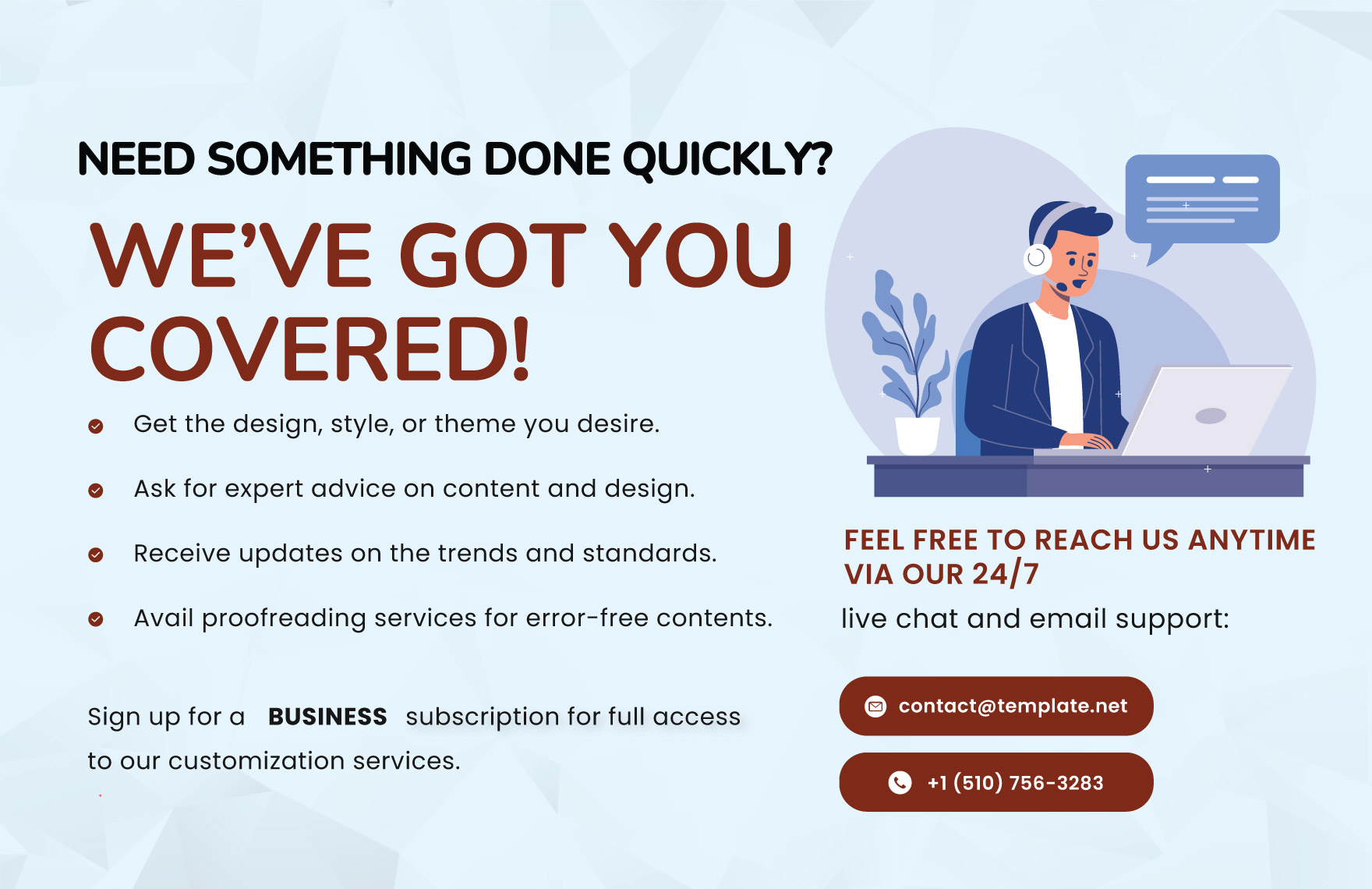 NEED SOMETHING DONE QUICKLY?

WE'VE GOT YOU COVERED!

Get the design, style, or theme you desire.

Ask for expert advice on content and design.

Receive updates on the trends and standards.

Avail proofreading services for error-free contents.

Sign up for a BUSINESS subscription for full access to our customization services.

FEEL FREE TO REACH US ANYTIME VIA OUR 24/7

live chat and email support:

contact@template.net

+1 (510) 756-3283